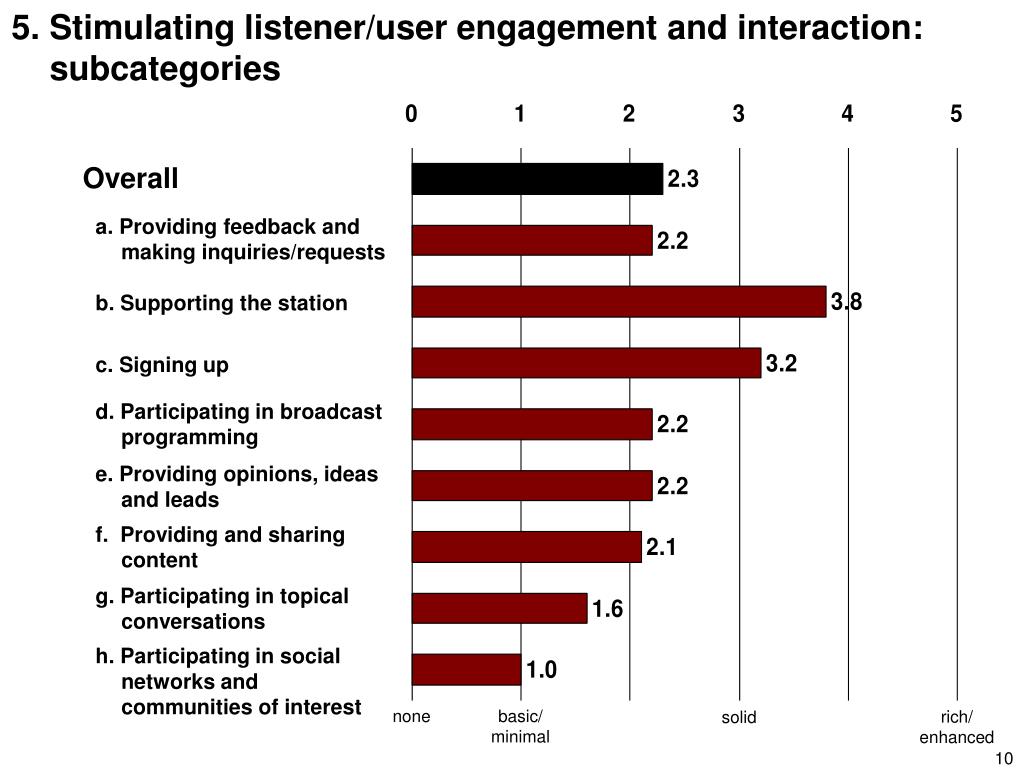 5. Stimulating listener/user engagement and interaction: subcategories

0 1 2 3 4 5

Overall 2.3

a. Providing feedback and making inquiries/requests 2.2

b. Supporting the station 3.8

c. Signing up 3.2

d. Participating in broadcast programming 2.2

e. Providing opinions, ideas and leads 2.2

f. Providing and sharing content 2.1

g. Participating in topical conversations 1.6

h. Participating in social networks and communities of interest 1.0

none basic/ minimal solid rich/ enhanced

10